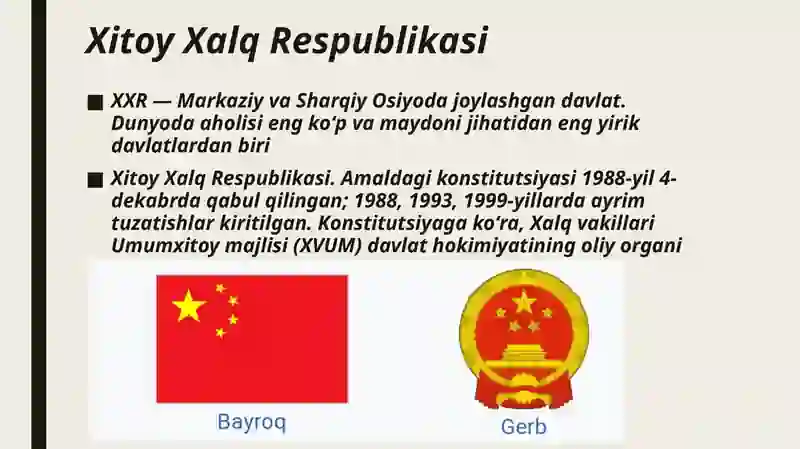 Xitoy Xalq Respublikasi

■ XXR — Markaziy va Sharqiy Osiyoda joylashgan davlat. Dunyoda aholisi eng koʻp va maydoni jihatidan eng yirik davlatlardan biri

■ Xitoy Xalq Respublikasi. Amaldagi konstitutsiyasi 1988-yil 4-dekabrda qabul qilingan; 1988, 1993, 1999-yillarda ayrim tuzatishlar kiritilgan. Konstitutsiyaga koʻra, Xalq vakillari Umumxitoy majlisi (XVUM) davlat hokimiyatining oliy organi

Bayroq

Gerb